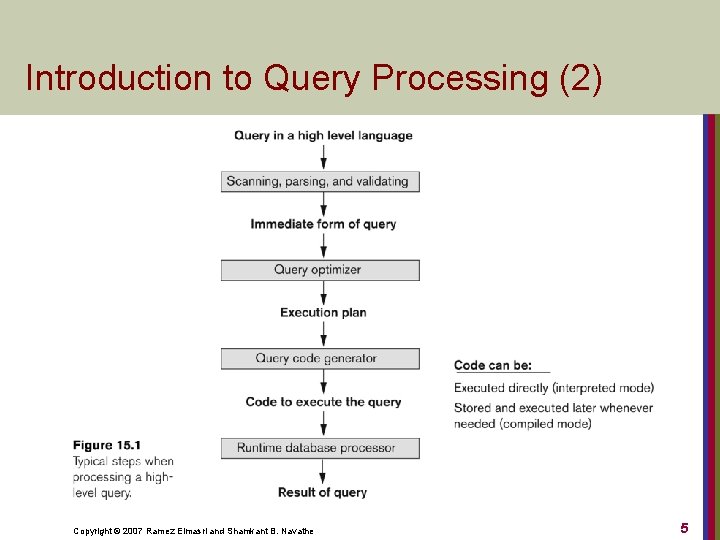 Introduction to Query Processing (2)

Query in a high level language

Scanning, parsing, and validating

Immediate form of query

Query optimizer

Execution plan

Query code generator

Code to execute the query

Runtime database processor

Result of query

Code can be:

Executed directly (interpreted mode)

Stored and executed later whenever needed (compiled mode)

Figure 15.1
Typical steps when processing a high-level query.

Copyright © 2007 Ramez Elmasri and Shamkant B. Navathe

5